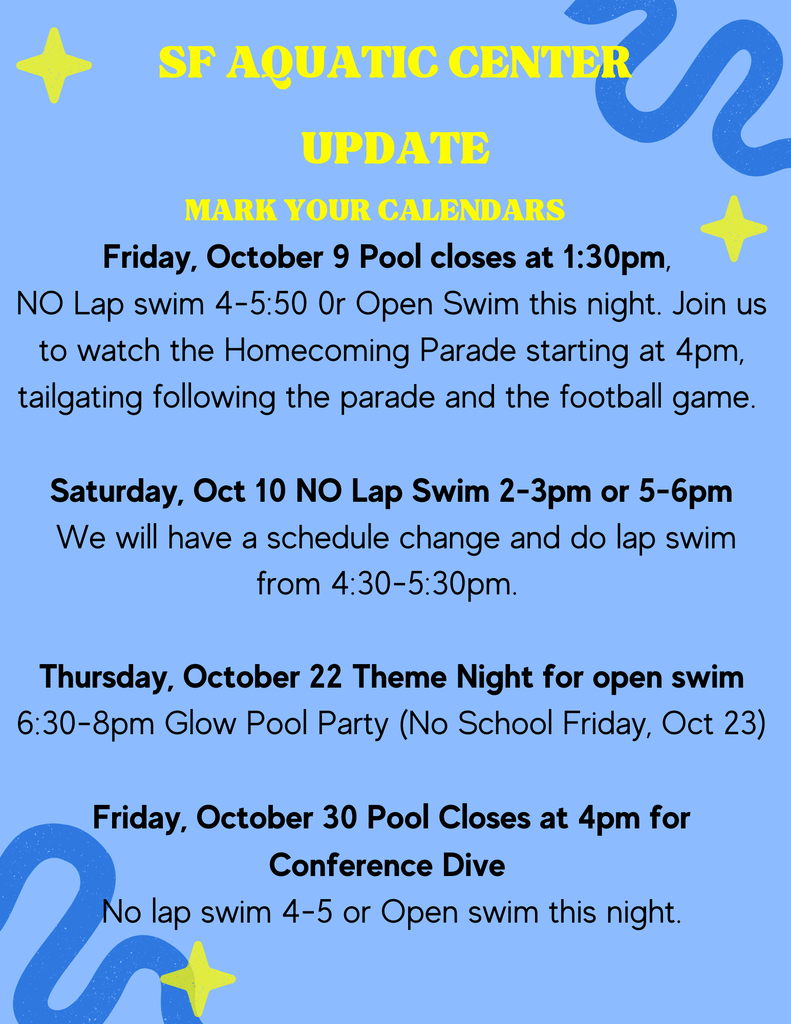 SF AQUATIC CENTER

UPDATE

MARK YOUR CALENDARS

Friday, October 9 Pool closes at 1:30pm, NO Lap swim 4-5:50 0r Open Swim this night. Join us to watch the Homecoming Parade starting at 4pm, tailgating following the parade and the football game.

Saturday, Oct 10 NO Lap Swim 2-3pm or 5-6pm We will have a schedule change and do lap swim from 4:30-5:30pm.

Thursday, October 22 Theme Night for open swim 6:30-8pm Glow Pool Party (No School Friday, Oct 23)

Friday, October 30 Pool Closes at 4pm for Conference Dive No lap swim 4-5 or Open swim this night.